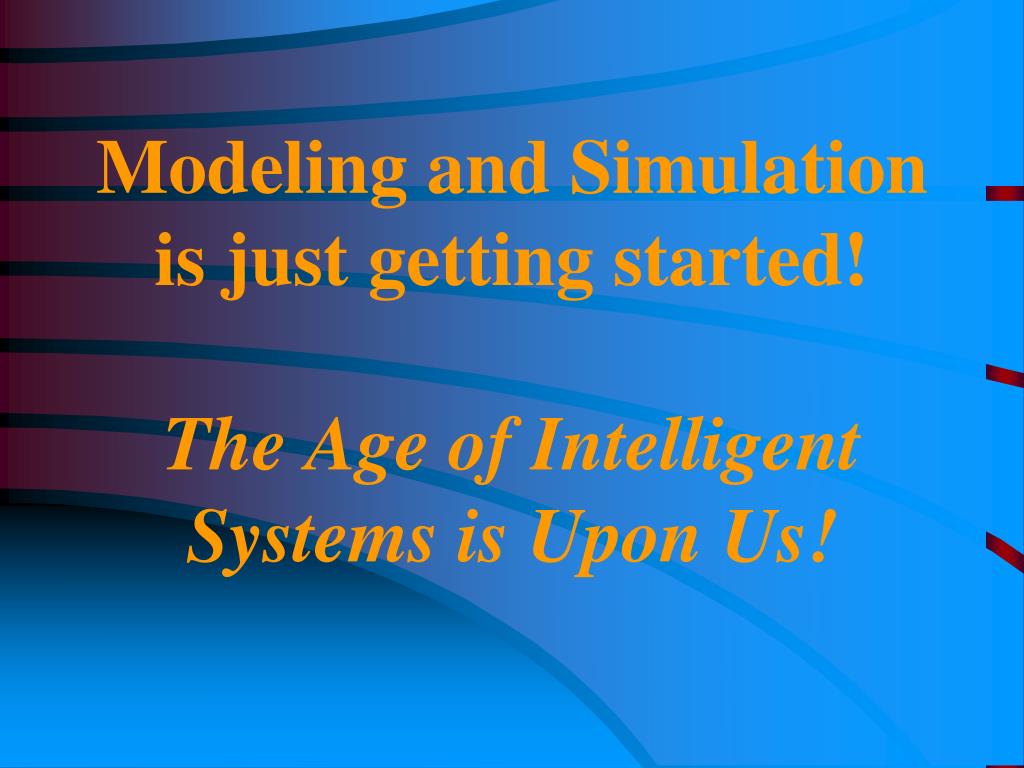 Modeling and Simulation is just getting started!

The Age of Intelligent Systems is Upon Us!